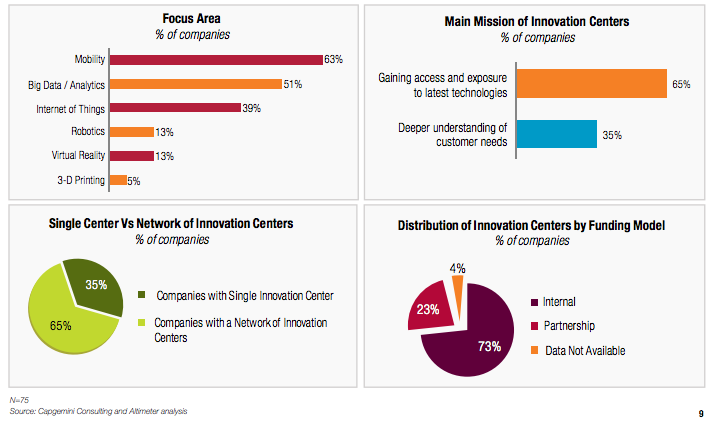 Focus Area
% of companies

Mobility 63%
Big Data / Analytics 51%
Internet of Things 39%
Robotics 13%
Virtual Reality 13%
3-D Printing 5%

Main Mission of Innovation Centers
% of companies

Gaining access and exposure to latest technologies 65%
Deeper understanding of customer needs 35%

Single Center Vs Network of Innovation Centers
% of companies

35%
65%
Companies with Single Innovation Center
Companies with a Network of Innovation Centers

Distribution of Innovation Centers by Funding Model
% of companies

4%
23%
73%
Internal
Partnership
Data Not Available

N=75
Source: Capgemini Consulting and Altimeter analysis

9